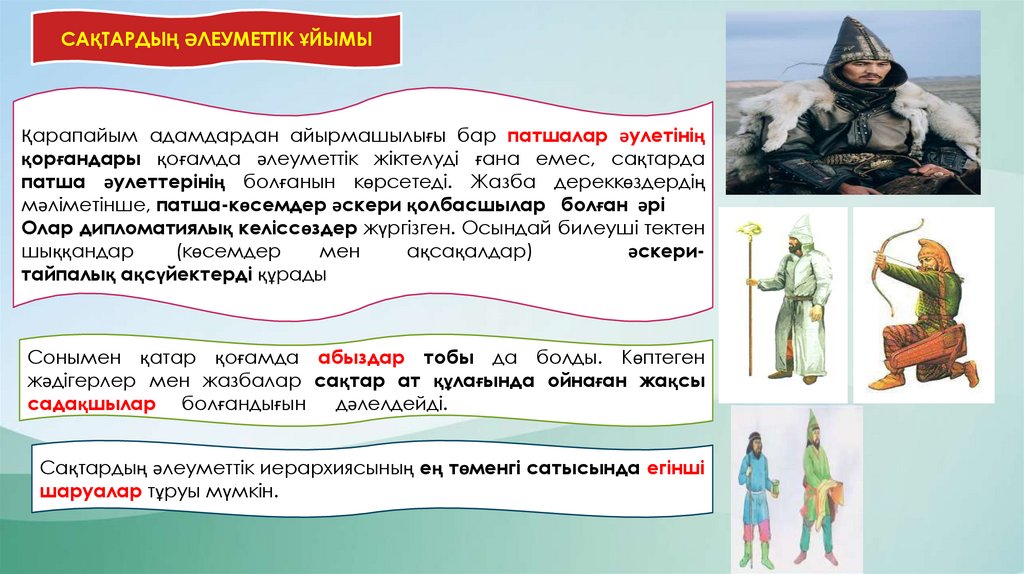 САҚТАРДЫҢ ӘЛЕУМЕТТІК ҰЙЫМЫ

Қарапайым адамдардан айырмашылығы бар патшалар әулетінің қорғандары қоғамда әлеуметтік жіктелуді ғана емес, сақтарда патша әулеттерінің болғанын көрсетеді. Жазба дереккөздердің мәліметінше, патша-көсемдер әскери қолбасшылар болған әрі Олар дипломатиялық келіссөздер жүргізген. Осындай билеуші тектен шыққандар (көсемдер мен ақсақалдар) әскери-тайпалық ақсүйектерді құрады

Сонымен қатар қоғамда абыздар тобы да болды. Көптеген жәдігерлер мен жазбалар сақтар ат құлағында ойнаған жақсы садақшылар болғандығын дәлелдейді.

Сақтардың әлеуметтік иерархиясының ең төменгі сатысында егінші шаруалар тұруы мүмкін.